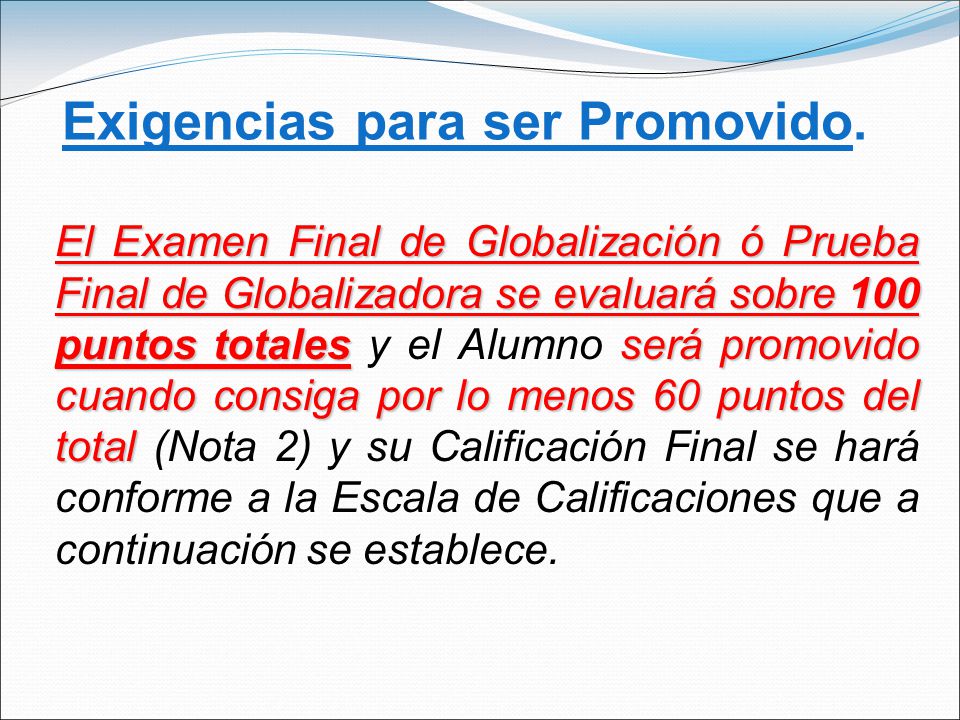 Exigencias para ser Promovido.

El Examen Final de Globalización ó Prueba Final de Globalizadora se evaluará sobre 100 puntos totales y el Alumno será promovido cuando consiga por lo menos 60 puntos del total (Nota 2) y su Calificación Final se hará conforme a la Escala de Calificaciones que a continuación se establece.